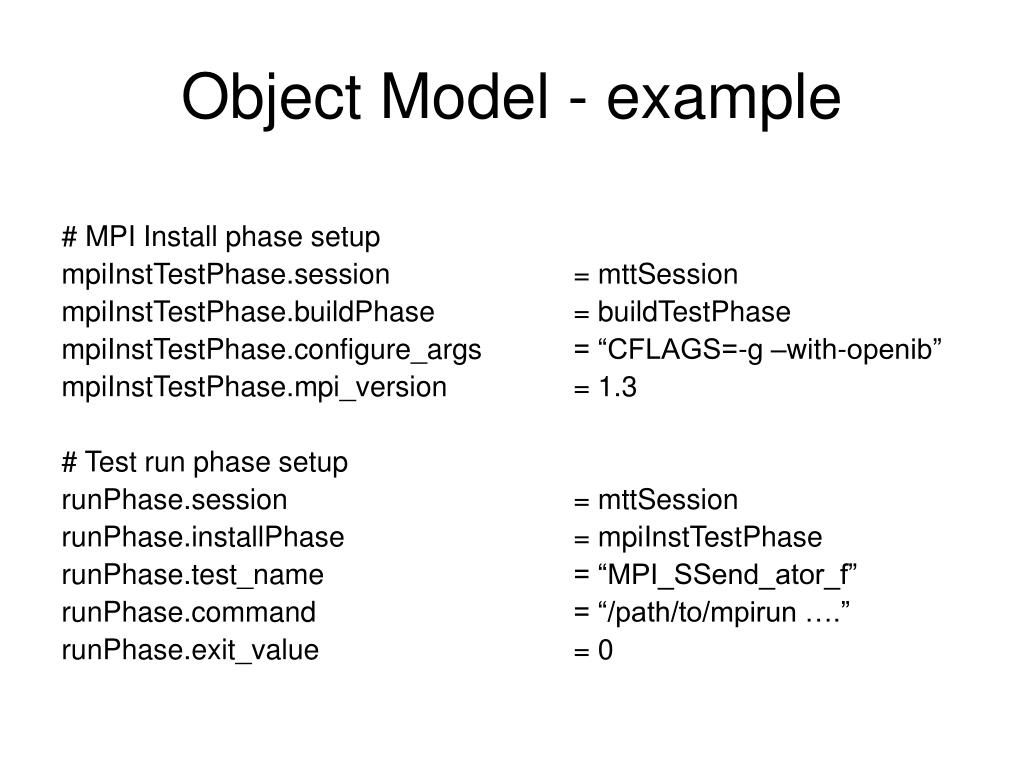 Object Model - example

# MPI Install phase setup
mpiInstTestPhase.session = mttSession
mpiInstTestPhase.buildPhase = buildTestPhase
mpiInstTestPhase.configure_args = “CFLAGS=-g –with-openib”
mpiInstTestPhase.mpi_version = 1.3

# Test run phase setup
runPhase.session = mttSession
runPhase.installPhase = mpiInstTestPhase
runPhase.test_name = “MPI_SSend_ator_f”
runPhase.command = “/path/to/mpirun ….”
runPhase.exit_value = 0